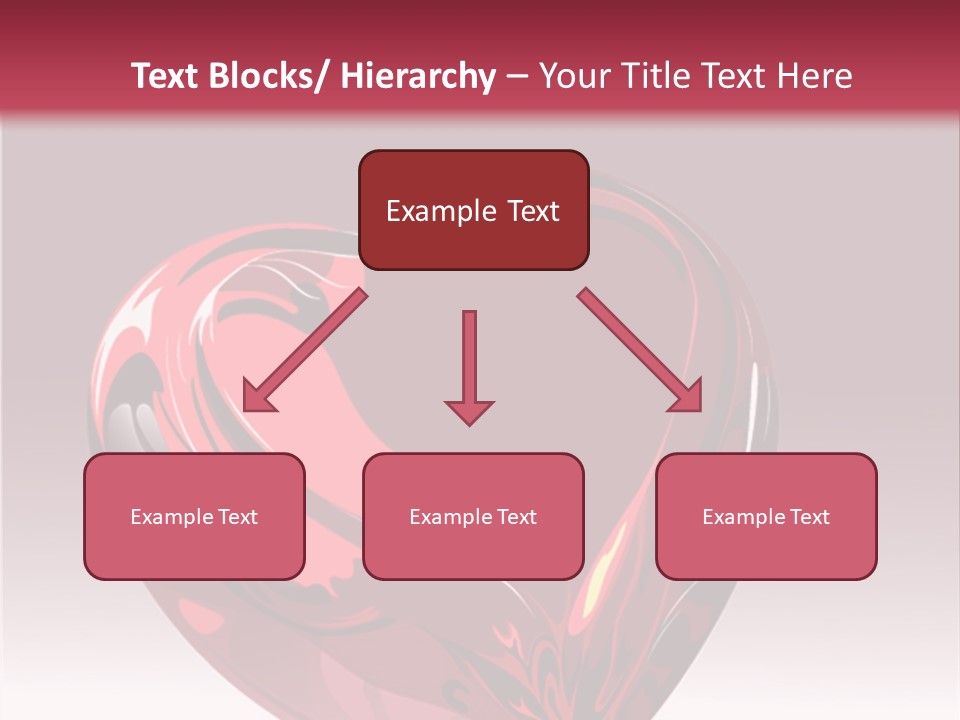 Text Blocks/ Hierarchy – Your Title Text Here

Example Text

Example Text

Example Text

Example Text